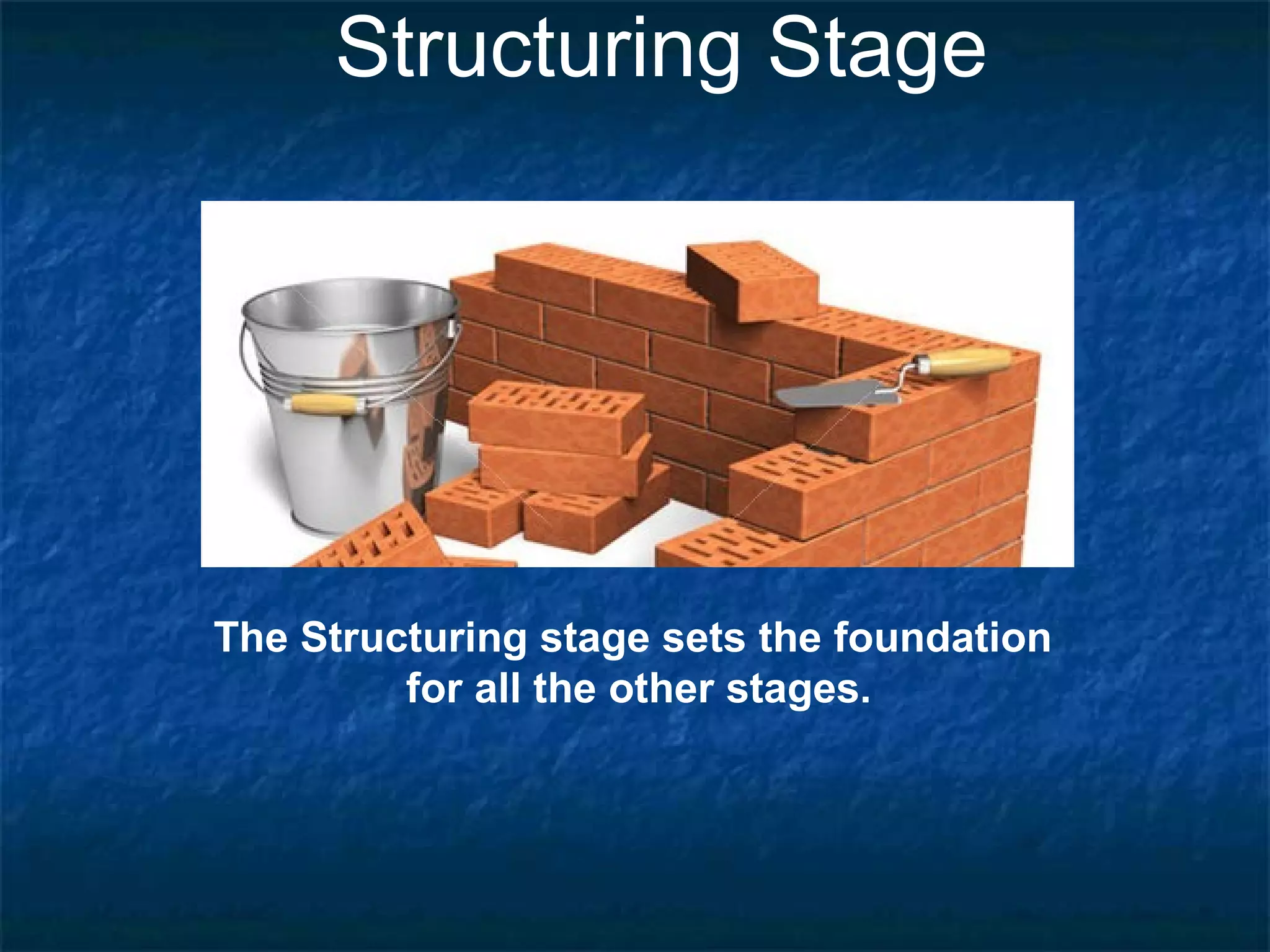 Structuring Stage

The Structuring stage sets the foundation for all the other stages.